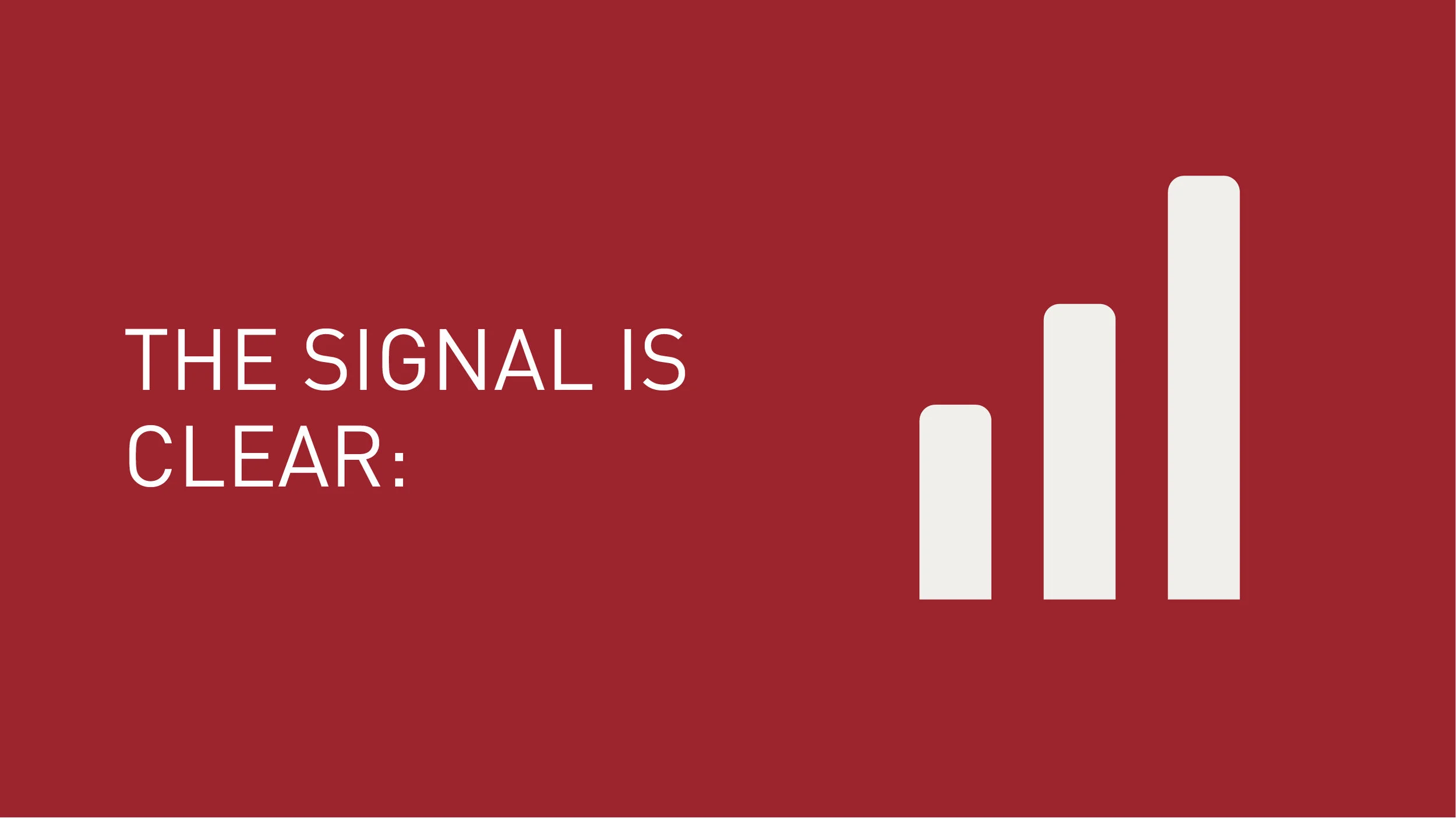 THE SIGNAL IS CLEAR: